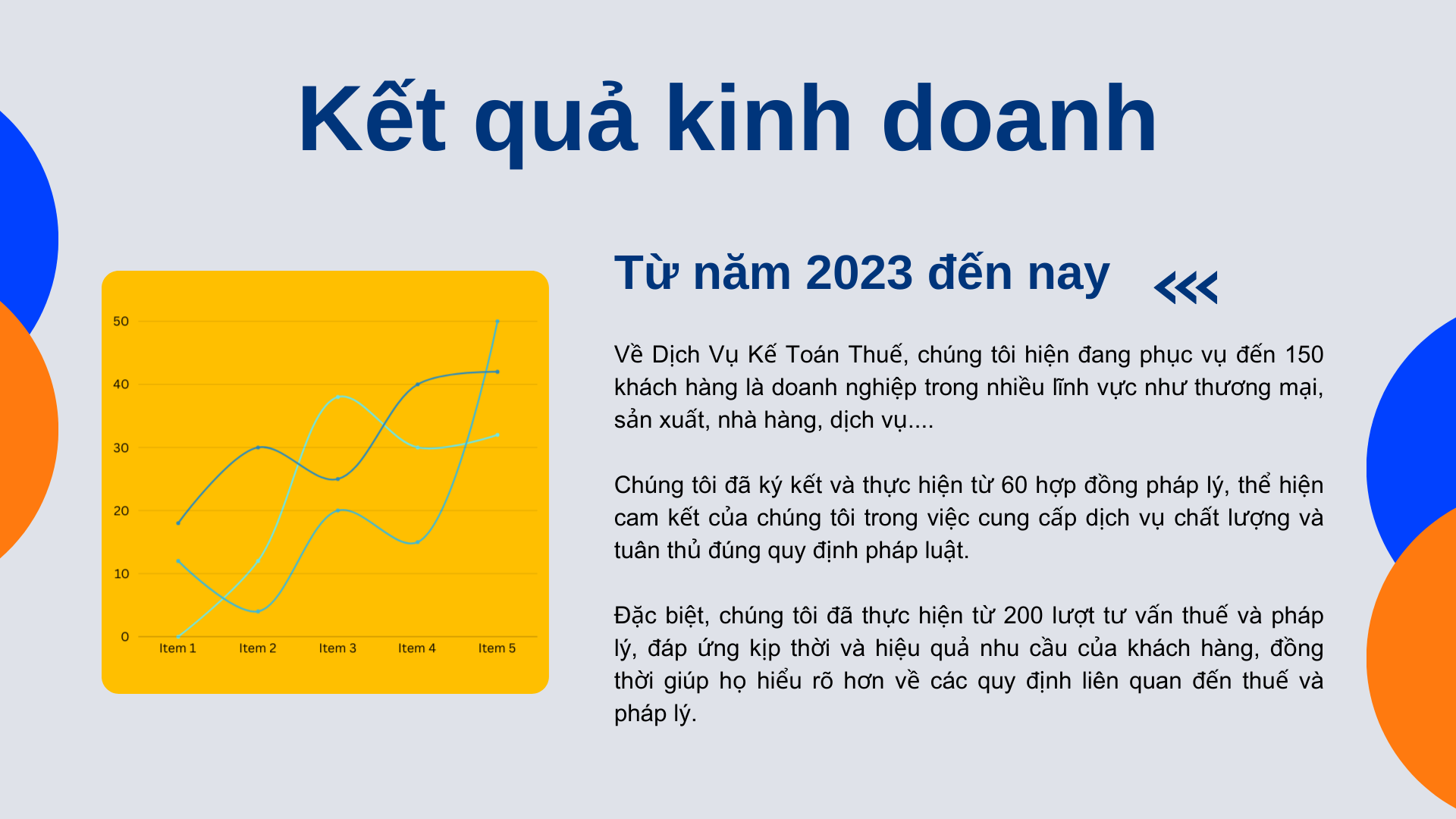 Kết quả kinh doanh

50
40
30
20
10
0
Item 1 Item 2 Item 3 Item 4 Item 5

Từ năm 2023 đến nay

Về Dịch Vụ Kế Toán Thuế, chúng tôi hiện đang phục vụ đến 150 khách hàng là doanh nghiệp trong nhiều lĩnh vực như thương mại, sản xuất, nhà hàng, dịch vụ....

Chúng tôi đã ký kết và thực hiện từ 60 hợp đồng pháp lý, thể hiện cam kết của chúng tôi trong việc cung cấp dịch vụ chất lượng và tuân thủ đúng quy định pháp luật.

Đặc biệt, chúng tôi đã thực hiện từ 200 lượt tư vấn thuế và pháp lý, đáp ứng kịp thời và hiệu quả nhu cầu của khách hàng, đồng thời giúp họ hiểu rõ hơn về các quy định liên quan đến thuế và pháp lý.